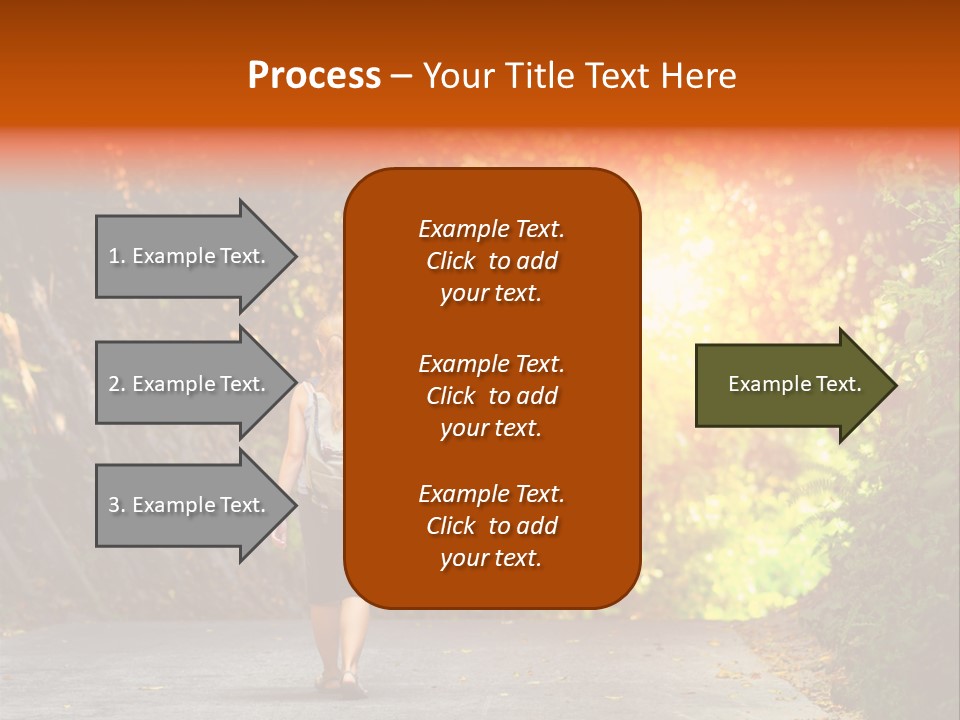 Process – Your Title Text Here

1. Example Text.

2. Example Text.

3. Example Text.

Example Text. Click to add your text.

Example Text. Click to add your text.

Example Text. Click to add your text.

Example Text.